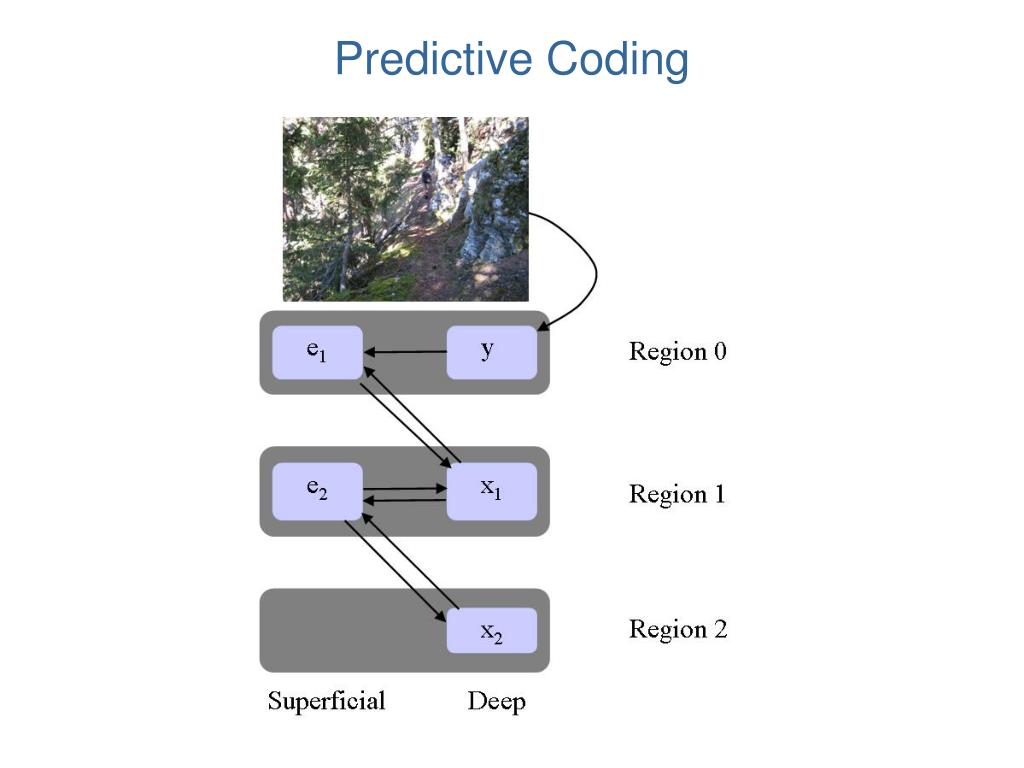 Predictive Coding

$e_1$

y

Region 0

$e_2$

$x_1$

Region 1

$x_2$

Region 2

Superficial

Deep